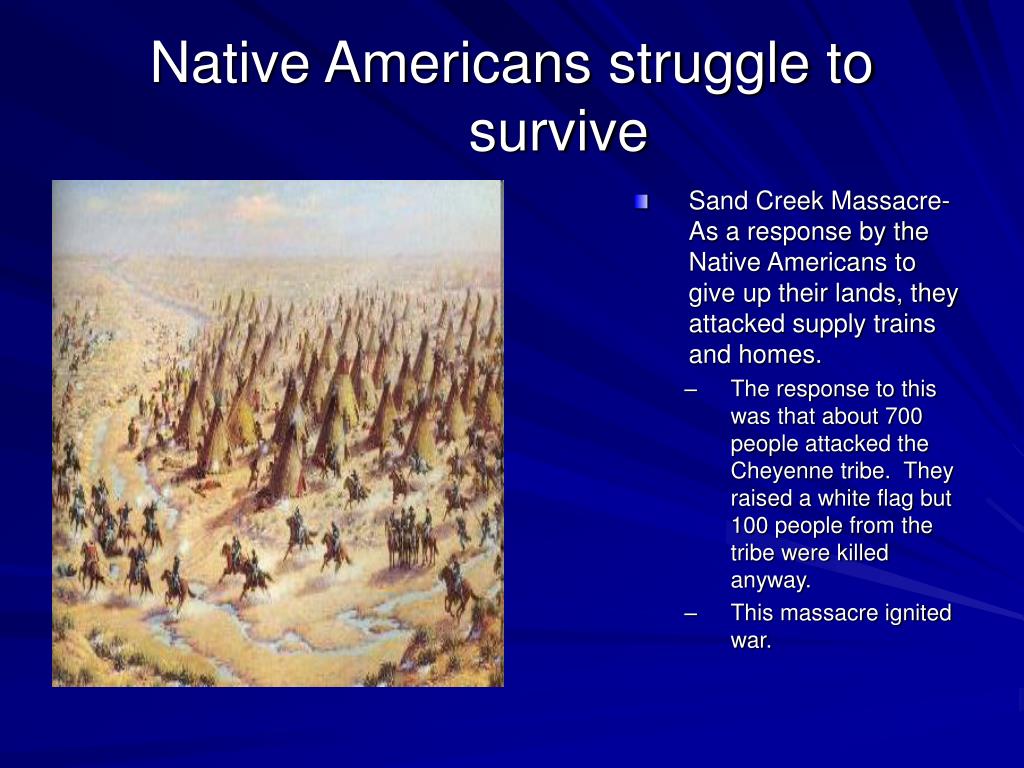 Native Americans struggle to survive

Sand Creek Massacre- As a response by the Native Americans to give up their lands, they attacked supply trains and homes.

– The response to this was that about 700 people attacked the Cheyenne tribe. They raised a white flag but 100 people from the tribe were killed anyway.

– This massacre ignited war.